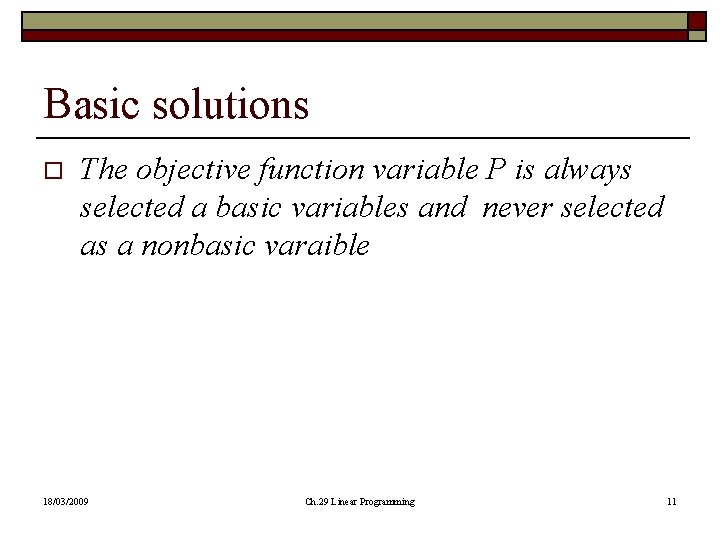 Basic solutions

The objective function variable P is always selected a basic variables and never selected as a nonbasic varaible

18/03/2009

Ch.29 Linear Programming

11